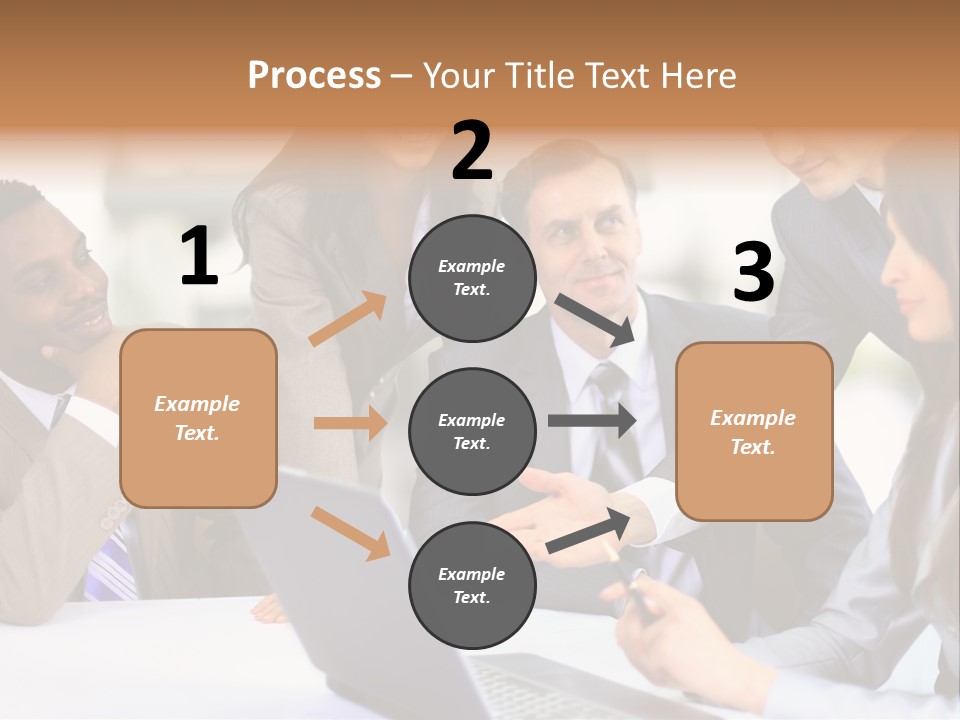 Process – Your Title Text Here

1

Example Text.

2

Example Text.

Example Text.

Example Text.

3

Example Text.